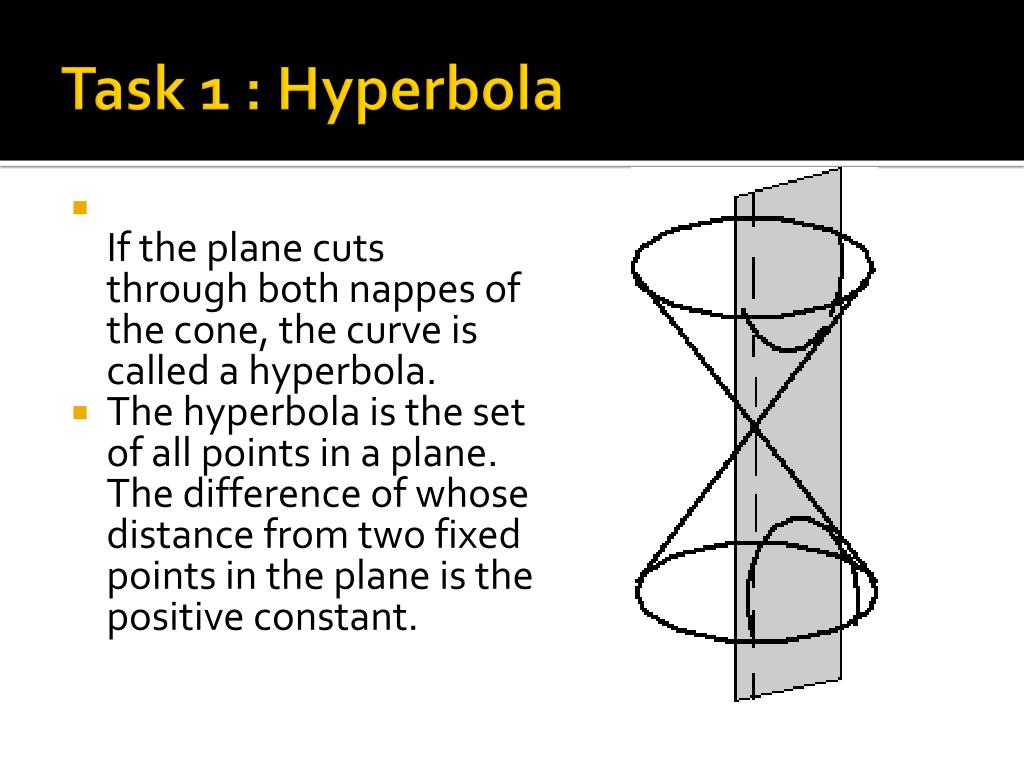 Task 1 : Hyperbola

If the plane cuts through both nappes of the cone, the curve is called a hyperbola.

The hyperbola is the set of all points in a plane. The difference of whose distance from two fixed points in the plane is the positive constant.